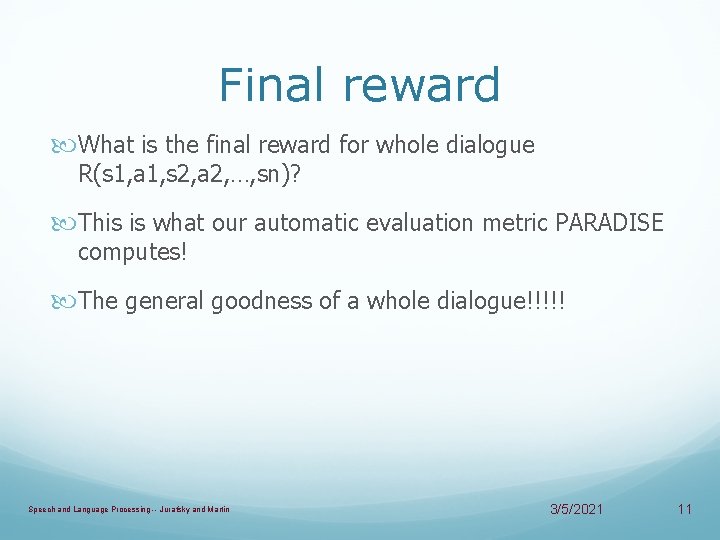 Final reward

What is the final reward for whole dialogue R(s1,a1,s2,a2,…,sn)?

This is what our automatic evaluation metric PARADISE computes!

The general goodness of a whole dialogue!!!!!

Speech and Language Processing -- Jurafsky and Martin

3/5/2021

11